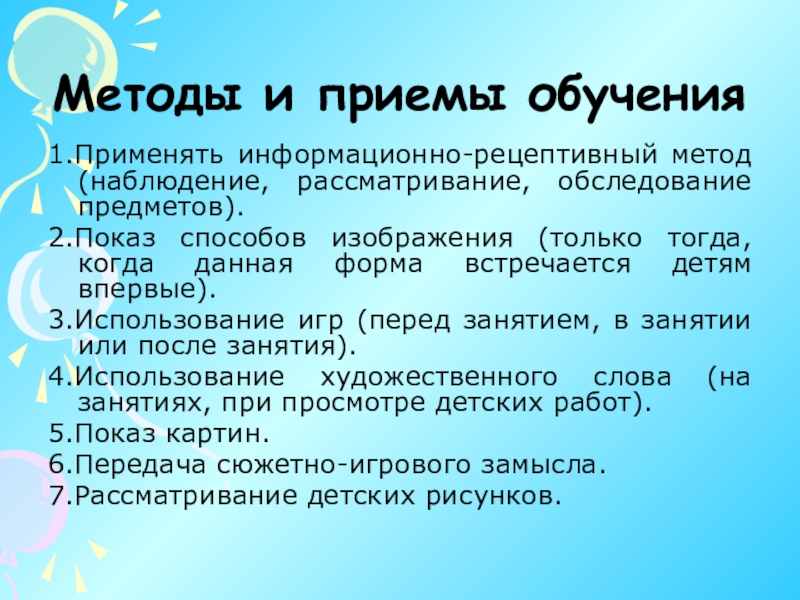 Методы и приемы обучения

1.Применять информационно-рецептивный метод (наблюдение, рассматривание, обследование предметов).

2.Показ способов изображения (только тогда, когда данная форма встречается детям впервые).

3.Использование игр (перед занятием, в занятии или после занятия).

4.Использование художественного слова (на занятиях, при просмотре детских работ).

5.Показ картин.

6.Передача сюжетно-игрового замысла.

7.Рассматривание детских рисунков.